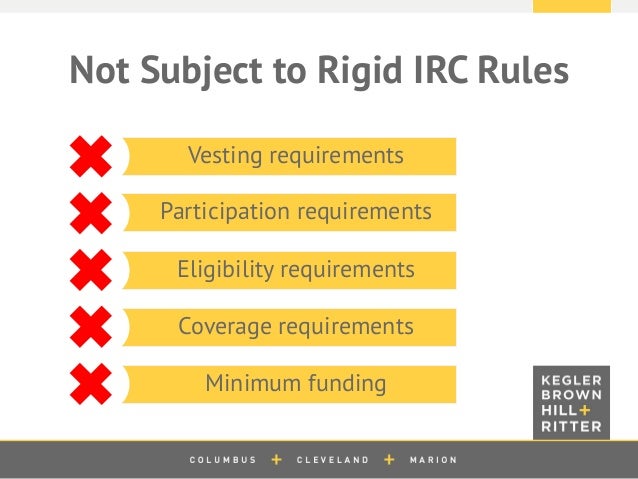 Not Subject to Rigid IRC Rules

Vesting requirements

Participation requirements

Eligibility requirements

Coverage requirements

Minimum funding

KEGLER BROWN HILL + RITTER

COLUMBUS + CLEVELAND + MARION